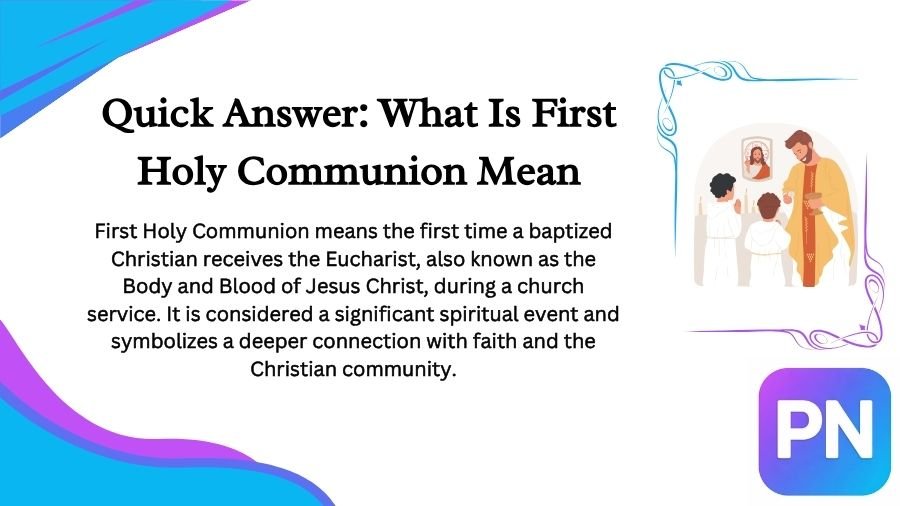 Quick Answer: What Is First Holy Communion Mean

First Holy Communion means the first time a baptized Christian receives the Eucharist, also known as the Body and Blood of Jesus Christ, during a church service. It is considered a significant spiritual event and symbolizes a deeper connection with faith and the Christian community.

PN